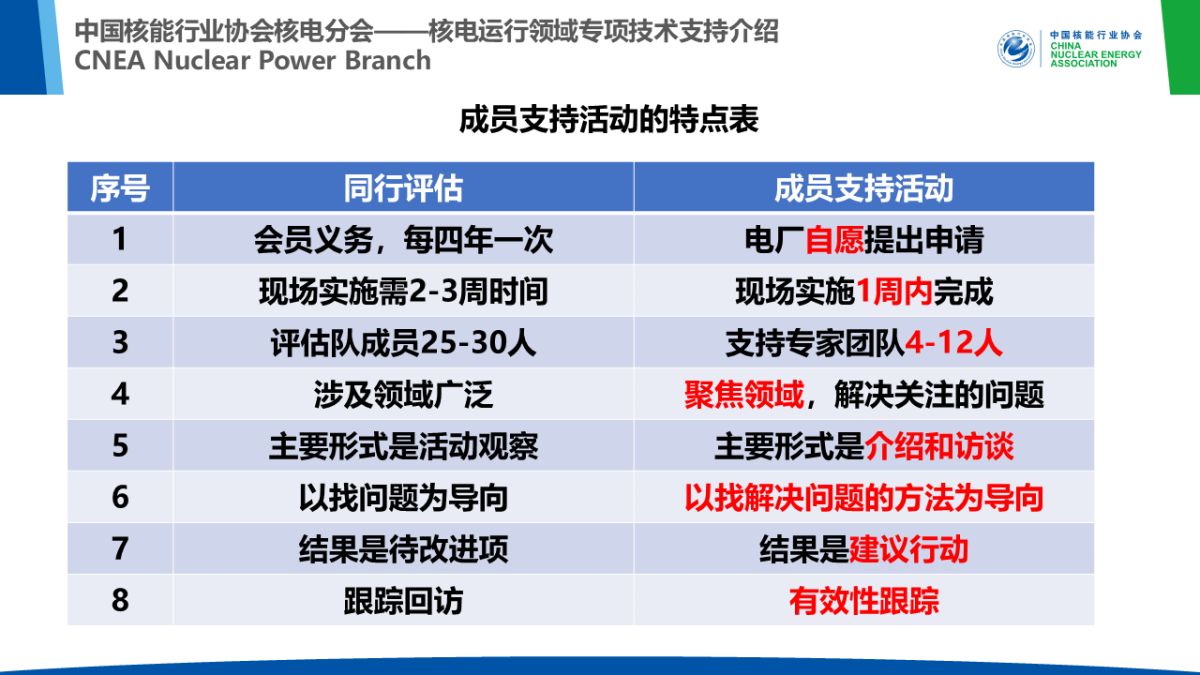 中国核能行业协会核电分会——核电运行领域专项技术支持介绍
CNEA Nuclear Power Branch

中国核能行业协会
CHINA NUCLEAR ENERGY ASSOCIATION

成员支持活动的特点表

| 序号 | 同行评估 | 成员支持活动 |
|---|---|---|
| 1 | 会员义务，每四年一次 | 电厂自愿提出申请 |
| 2 | 现场实施需2-3周时间 | 现场实施1周内完成 |
| 3 | 评估队成员25-30人 | 支持专家团队4-12人 |
| 4 | 涉及领域广泛 | 聚焦领域，解决关注的问题 |
| 5 | 主要形式是活动观察 | 主要形式是介绍和访谈 |
| 6 | 以找问题为导向 | 以找解决问题的方法为导向 |
| 7 | 结果是待改进项 | 结果是建议行动 |
| 8 | 跟踪回访 | 有效性跟踪 |